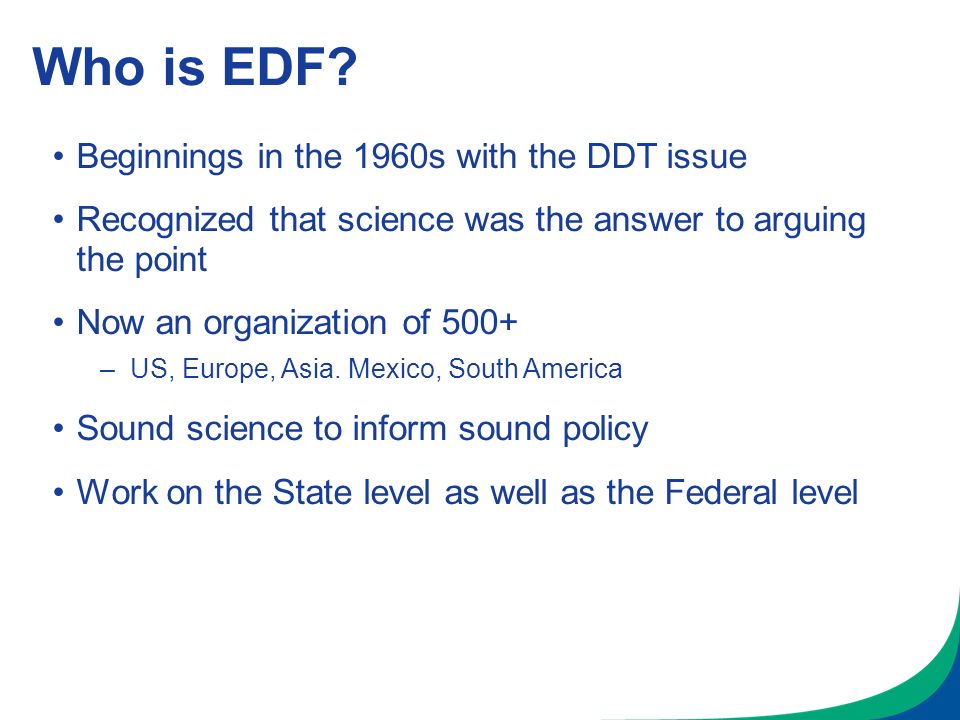 Who is EDF?

• Beginnings in the 1960s with the DDT issue

• Recognized that science was the answer to arguing the point

• Now an organization of 500+

– US, Europe, Asia. Mexico, South America

• Sound science to inform sound policy

• Work on the State level as well as the Federal level